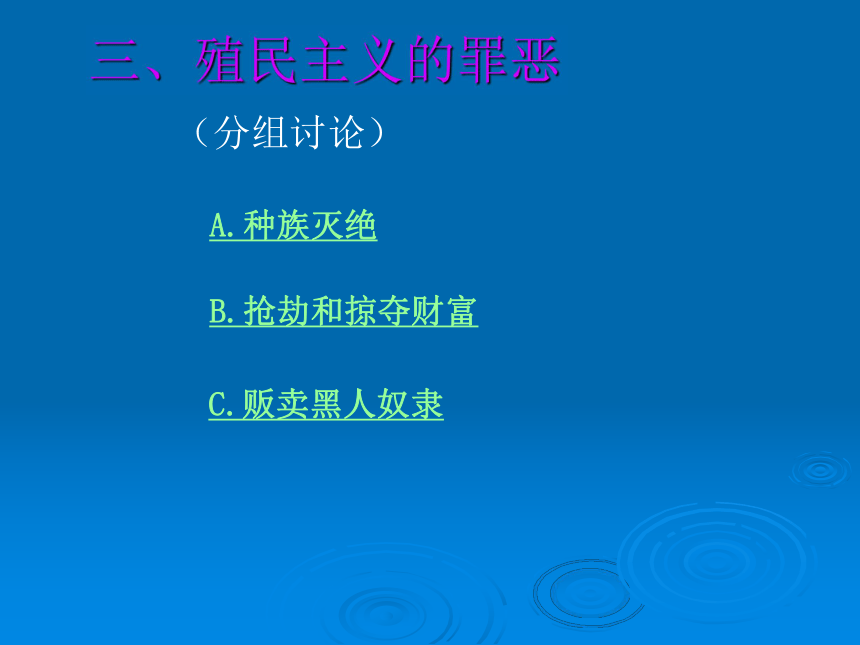 三、殖民主义的罪恶

（分组讨论）

A.种族灭绝

B.抢劫和掠夺财富

C.贩卖黑人奴隶